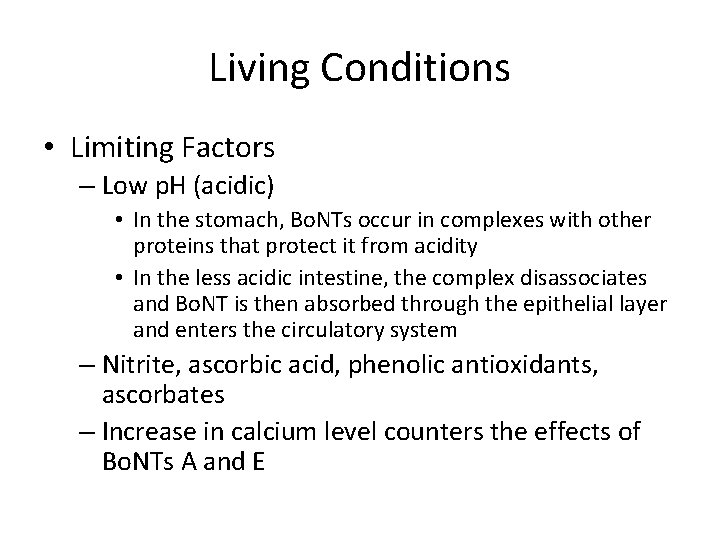 Living Conditions

• Limiting Factors
– Low pH (acidic)
• In the stomach, BoNTs occur in complexes with other proteins that protect it from acidity
• In the less acidic intestine, the complex disassociates and BoNT is then absorbed through the epithelial layer and enters the circulatory system
– Nitrite, ascorbic acid, phenolic antioxidants, ascorbates
– Increase in calcium level counters the effects of BoNTs A and E